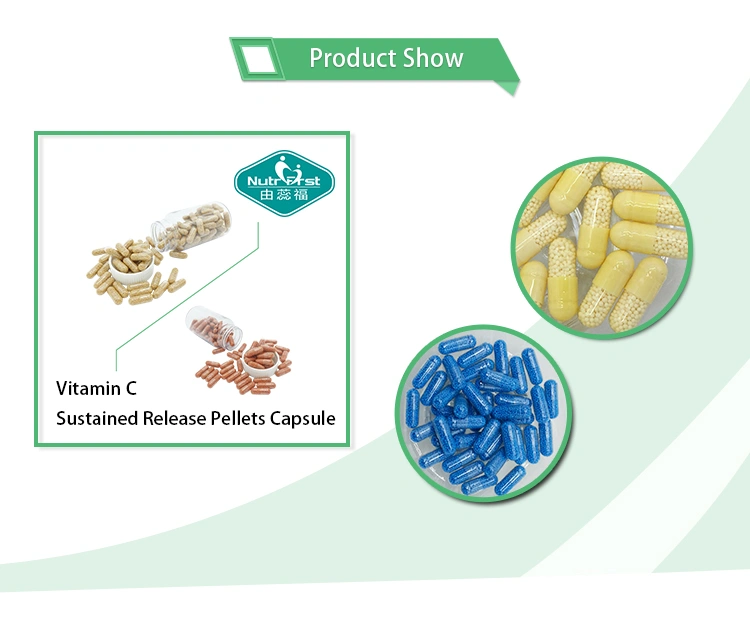 Product Show

NutriFirst
由蕊福

Vitamin C
Sustained Release Pellets Capsule